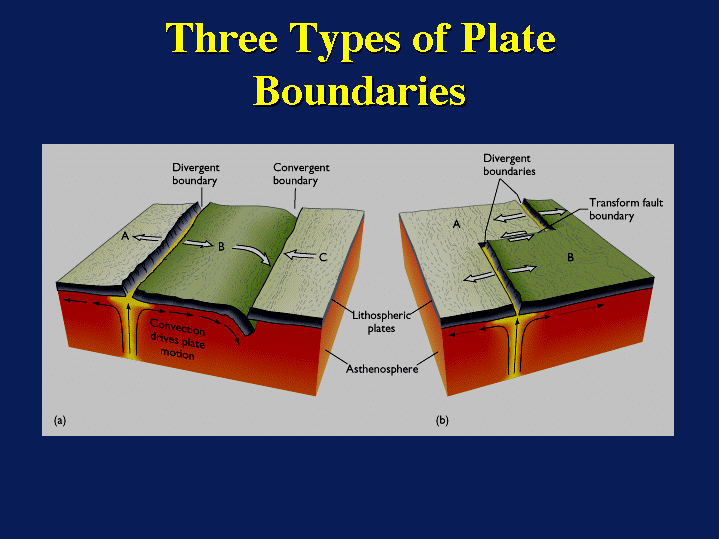 Three Types of Plate Boundaries

Divergent boundary

Convergent boundary

A

B

C

Convection drives plate motion

Lithospheric plates

Asthenosphere

(a)

Divergent boundaries

Transform fault boundary

A

B

(b)